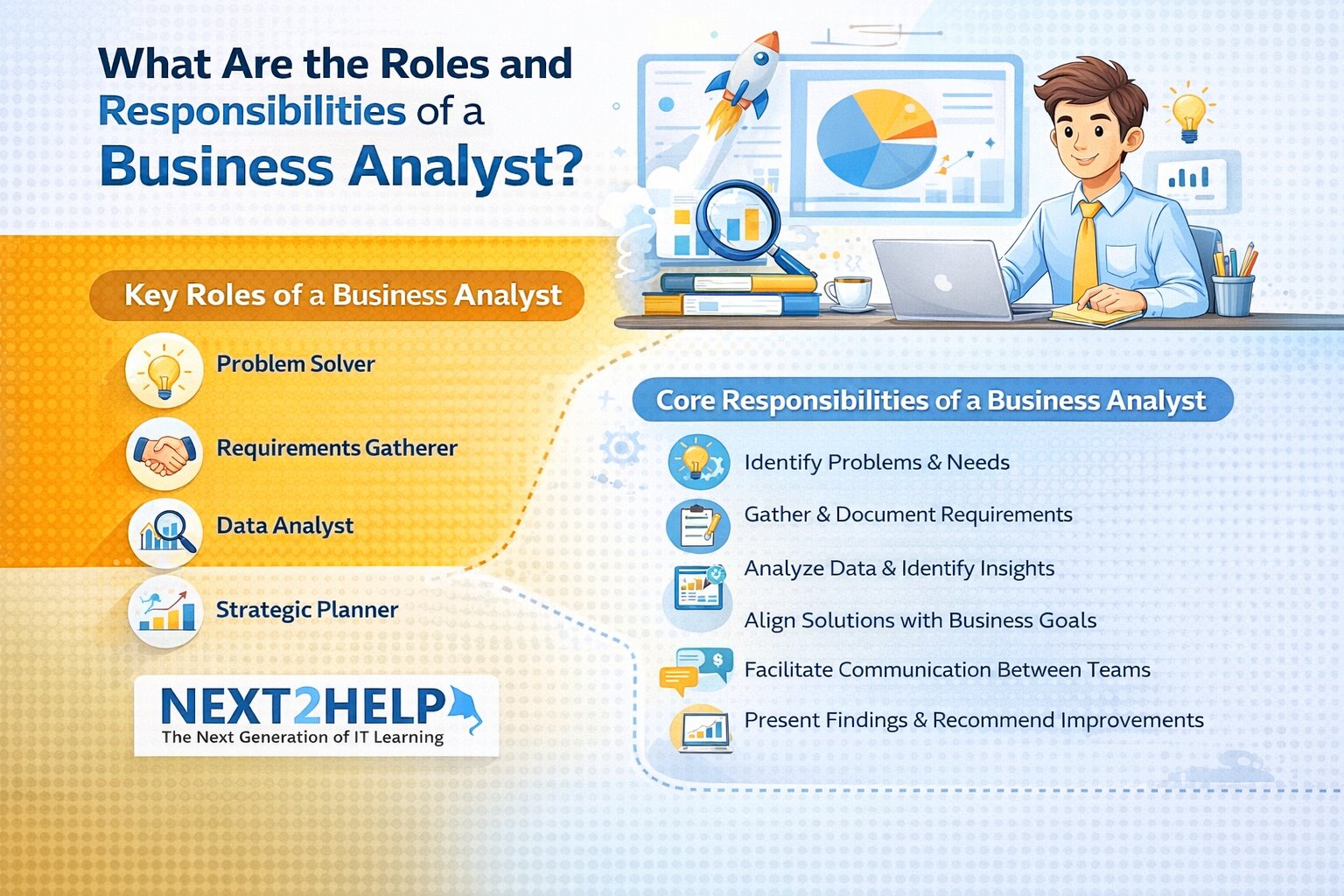 What Are the Roles and Responsibilities of a Business Analyst?

Key Roles of a Business Analyst

Problem Solver

Requirements Gatherer

Data Analyst

Strategic Planner

NEXT2HELP
The Next Generation of IT Learning

Core Responsibilities of a Business Analyst

Identify Problems & Needs

Gather & Document Requirements

Analyze Data & Identify Insights

Align Solutions with Business Goals

Facilitate Communication Between Teams

Present Findings & Recommend Improvements